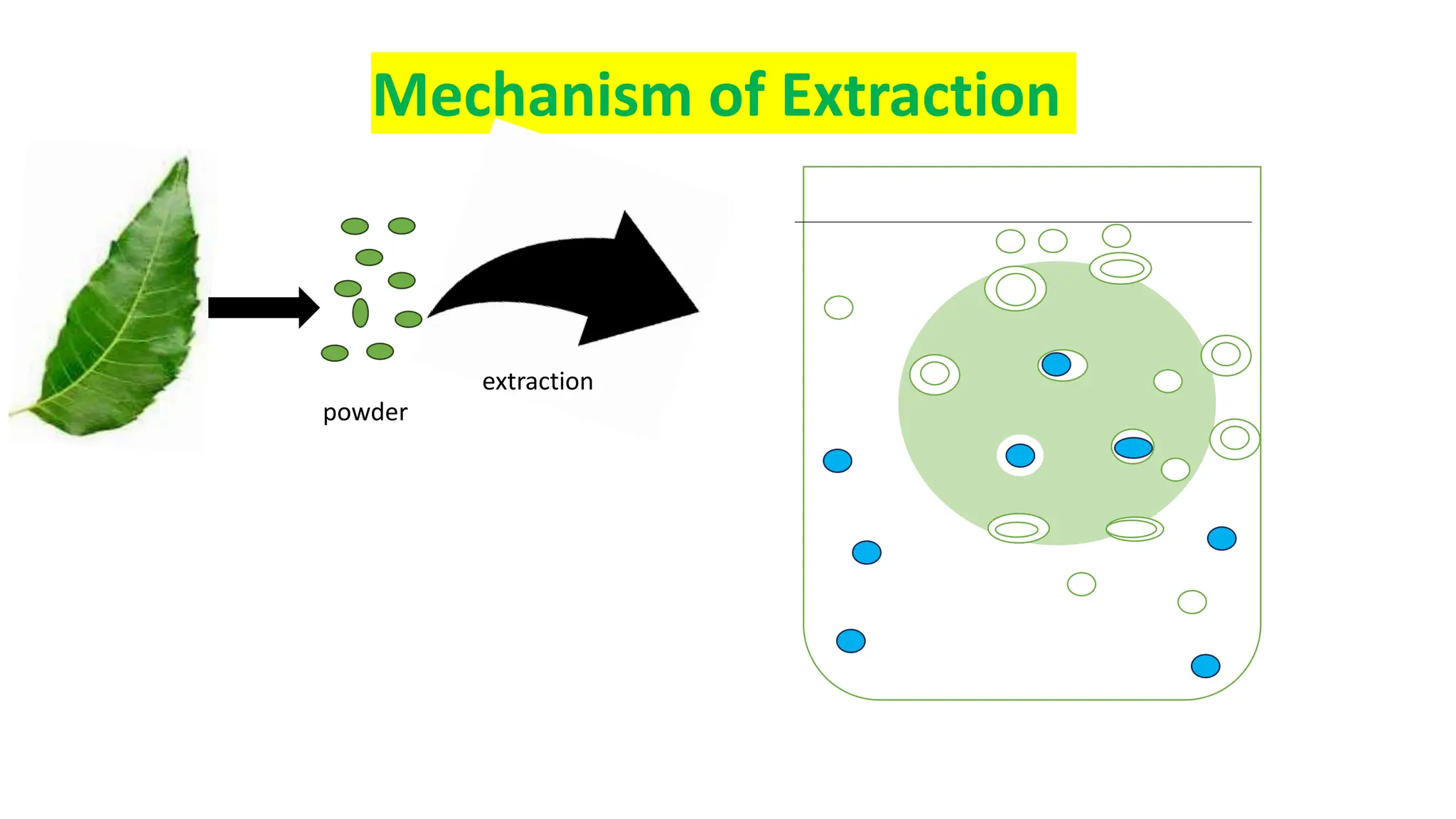 Mechanism of Extraction

powder

extraction